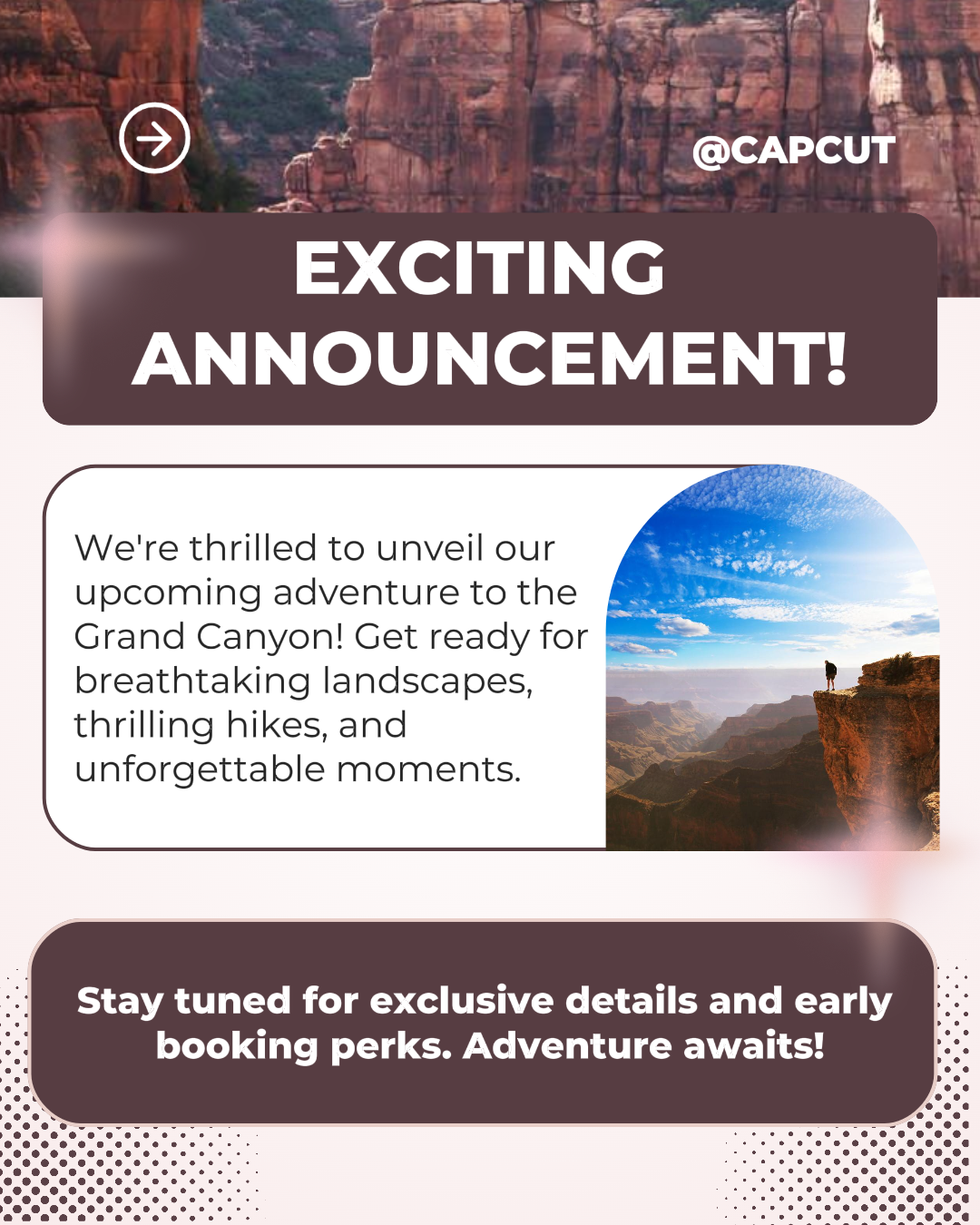 @CAPCUT

EXCITING ANNOUNCEMENT!

We're thrilled to unveil our upcoming adventure to the Grand Canyon! Get ready for breathtaking landscapes, thrilling hikes, and unforgettable moments.

Stay tuned for exclusive details and early booking perks. Adventure awaits!